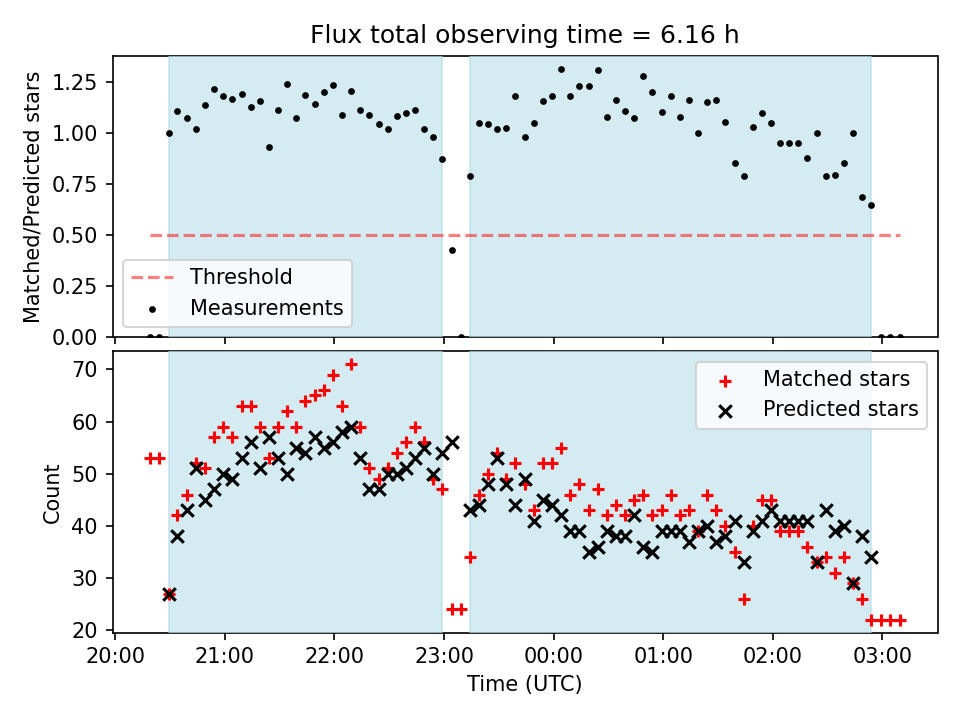 Flux total observing time = 6.16 h

Matched/Predicted stars

1.25
1.00
0.75
0.50
0.25
0.00

Threshold
Measurements

Count

70
60
50
40
30
20

Matched stars
Predicted stars

20:00
21:00
22:00
23:00
00:00
01:00
02:00
03:00

Time (UTC)